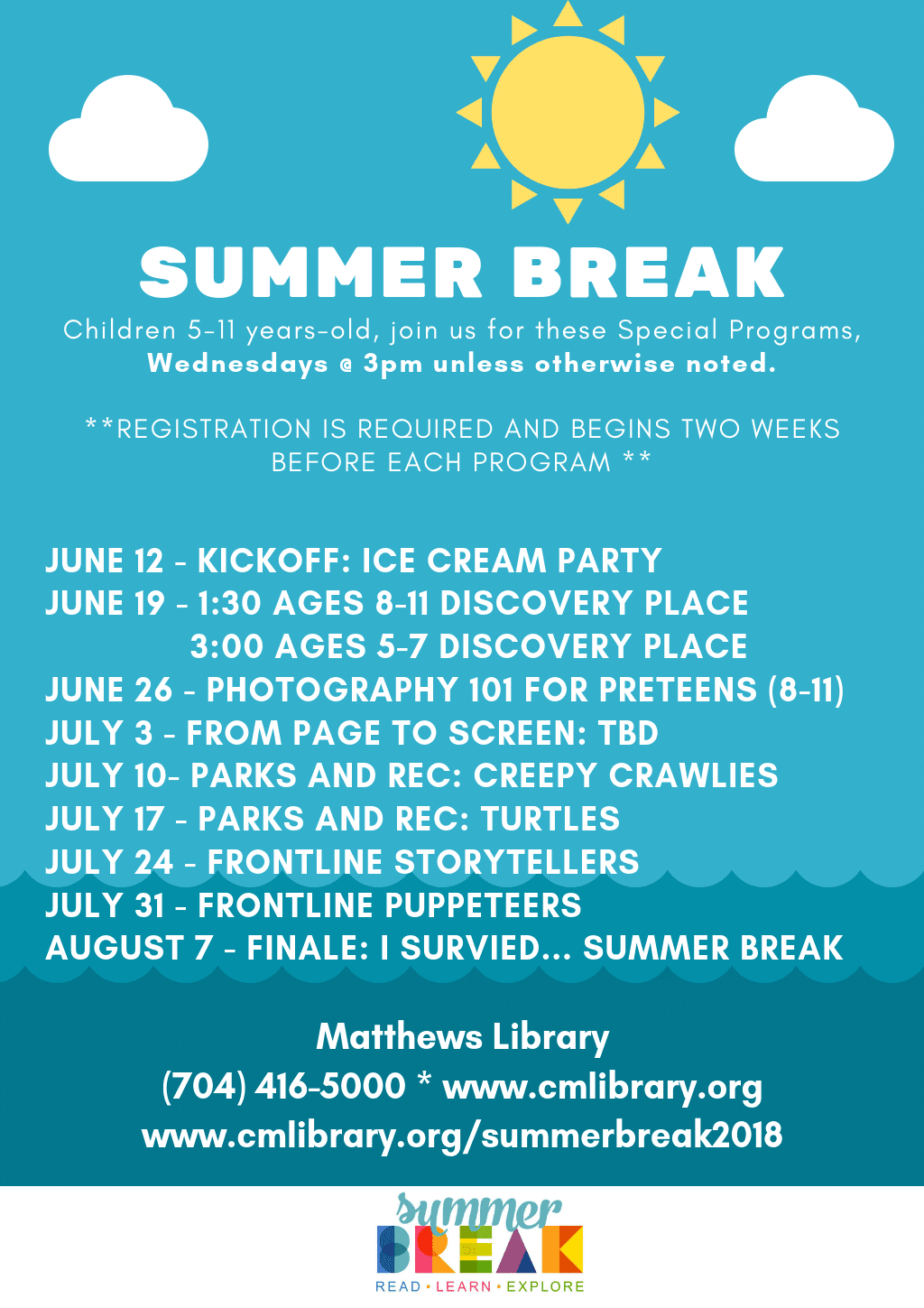 SUMMER BREAK

Children 5-11 years-old, join us for these Special Programs, Wednesdays @ 3pm unless otherwise noted.

**REGISTRATION IS REQUIRED AND BEGINS TWO WEEKS BEFORE EACH PROGRAM **

JUNE 12 - KICKOFF: ICE CREAM PARTY
JUNE 19 - 1:30 AGES 8-11 DISCOVERY PLACE
3:00 AGES 5-7 DISCOVERY PLACE
JUNE 26 - PHOTOGRAPHY 101 FOR PRETEENS (8-11)
JULY 3 - FROM PAGE TO SCREEN: TBD
JULY 10- PARKS AND REC: CREEPY CRAWLIES
JULY 17 - PARKS AND REC: TURTLES
JULY 24 - FRONTLINE STORYTELLERS
JULY 31 - FRONTLINE PUPPETEERS
AUGUST 7 - FINALE: I SURVIED... SUMMER BREAK

Matthews Library
(704) 416-5000 * www.cmlibrary.org
www.cmlibrary.org/summerbreak2018

summer
BREAK
READ • LEARN • EXPLORE